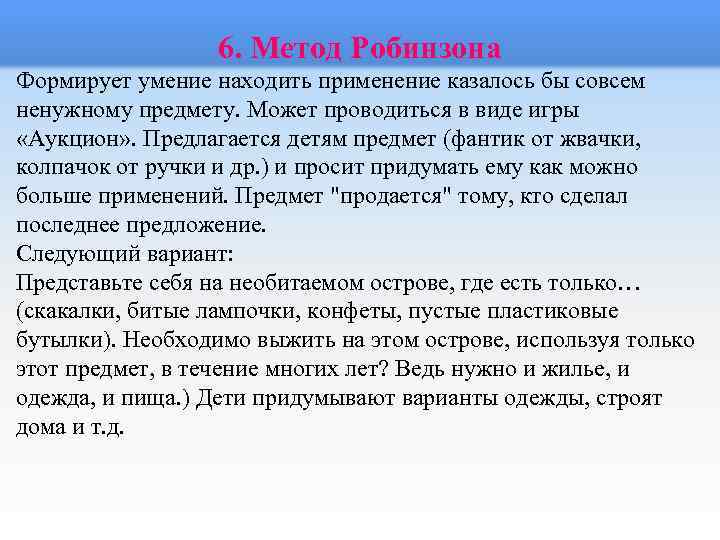 6. Метод Робинзона

Формирует умение находить применение казалось бы совсем ненужному предмету. Может проводиться в виде игры «Аукцион». Предлагается детям предмет (фантик от жвачки, колпачок от ручки и др.) и просит придумать ему как можно больше применений. Предмет "продается" тому, кто сделал последнее предложение.
Следующий вариант:
Представьте себя на необитаемом острове, где есть только… (скакалки, битые лампочки, конфеты, пустые пластиковые бутылки). Необходимо выжить на этом острове, используя только этот предмет, в течение многих лет? Ведь нужно и жилье, и одежда, и пища.) Дети придумывают варианты одежды, строят дома и т.д.